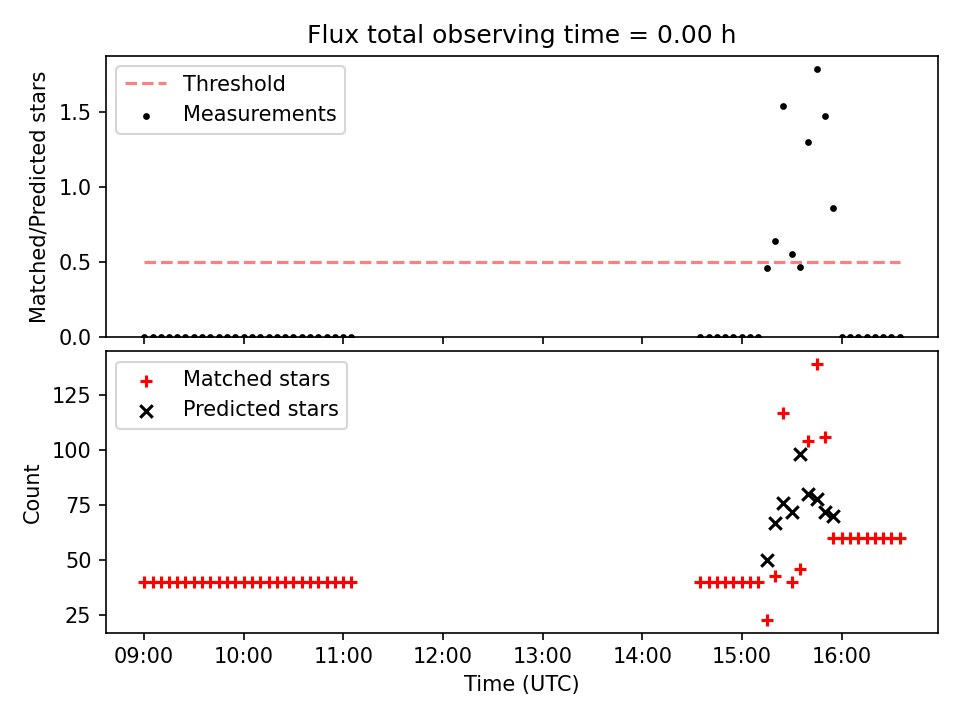 Flux total observing time = 0.00 h

Threshold
Measurements

Matched/Predicted stars

1.5
1.0
0.5
0.0

Matched stars
Predicted stars

Count

125
100
75
50
25

09:00
10:00
11:00
12:00
13:00
14:00
15:00
16:00

Time (UTC)